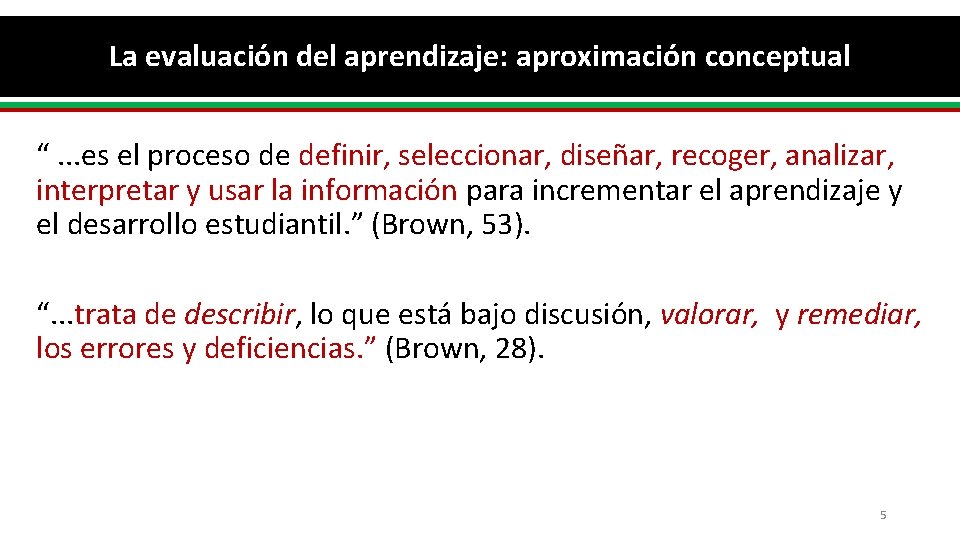 La evaluación del aprendizaje: aproximación conceptual

“ ...es el proceso de definir, seleccionar, diseñar, recoger, analizar, interpretar y usar la información para incrementar el aprendizaje y el desarrollo estudiantil.” (Brown, 53).

“...trata de describir, lo que está bajo discusión, valorar, y remediar, los errores y deficiencias.” (Brown, 28).

5